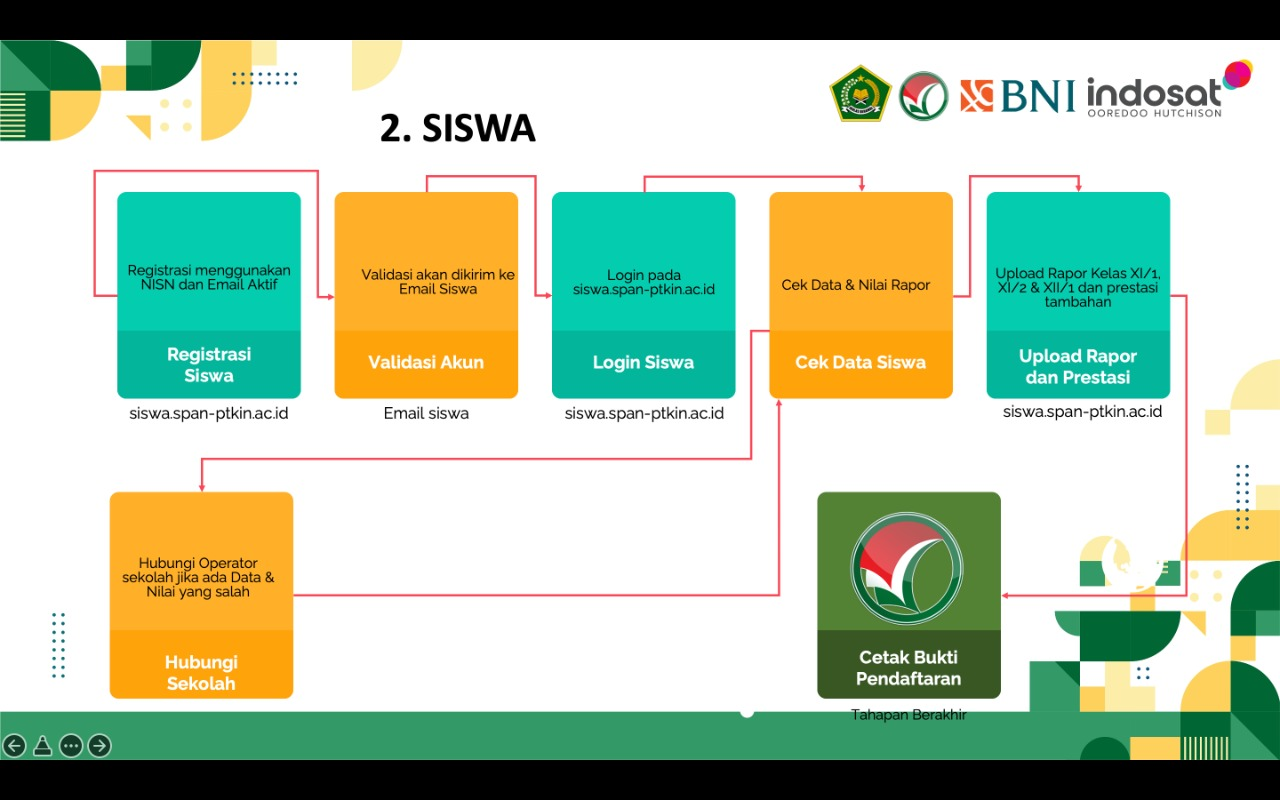 BNI indosat
OOREDOO HUTCHISON

2. SISWA

Registrasi menggunakan NISN dan Email Aktif

Registrasi Siswa

siswa.span-ptkin.ac.id

Validasi akan dikirim ke Email Siswa

Validasi Akun

Email siswa

Login pada siswa.span-ptkin.ac.id

Login Siswa

siswa.span-ptkin.ac.id

Cek Data & Nilai Rapor

Cek Data Siswa

Upload Rapor Kelas XI/1, XI/2 & XII/1 dan prestasi tambahan

Upload Rapor dan Prestasi

siswa.span-ptkin.ac.id

Hubungi Operator sekolah jika ada Data & Nilai yang salah

Hubungi Sekolah

Cetak Bukti Pendaftaran

Tahapan Berakhir